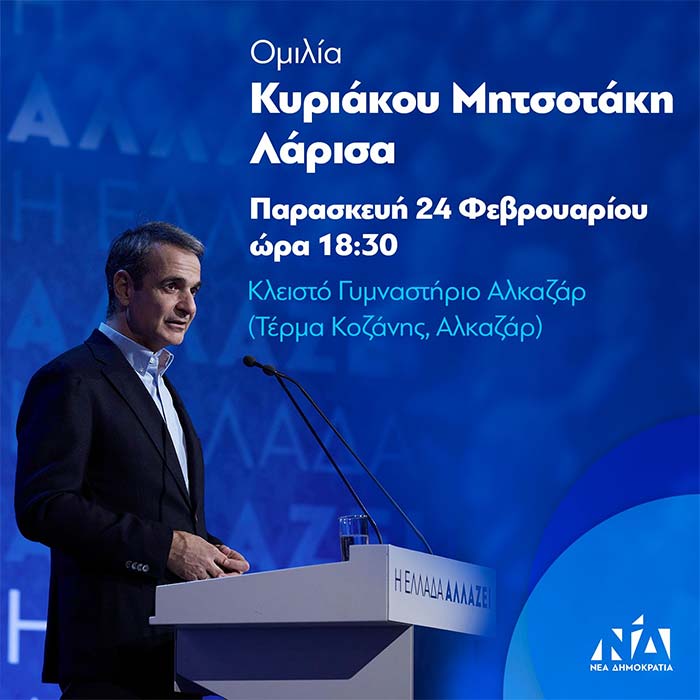 Ομιλία
Κυριάκου Μητσοτάκη
Λάρισα

Παρασκευή 24 Φεβρουαρίου
ώρα 18:30

Κλειστό Γυμναστήριο Αλκαζάρ
(Τέρμα Κοζάνης, Αλκαζάρ)

Η ΕΛΛΑΔΑ ΑΛΛΑΖΕΙ

ΝΔ
ΝΕΑ ΔΗΜΟΚΡΑΤΙΑ